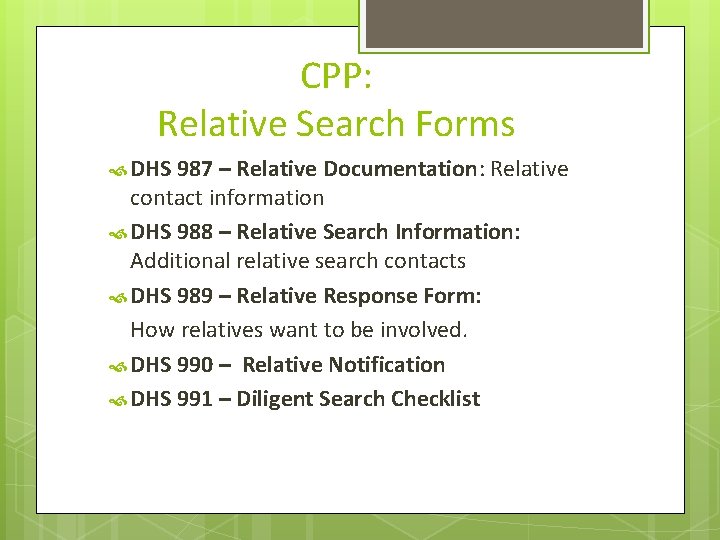 CPP:
Relative Search Forms

DHS 987 – Relative Documentation: Relative contact information

DHS 988 – Relative Search Information: Additional relative search contacts

DHS 989 – Relative Response Form:
How relatives want to be involved.

DHS 990 – Relative Notification

DHS 991 – Diligent Search Checklist